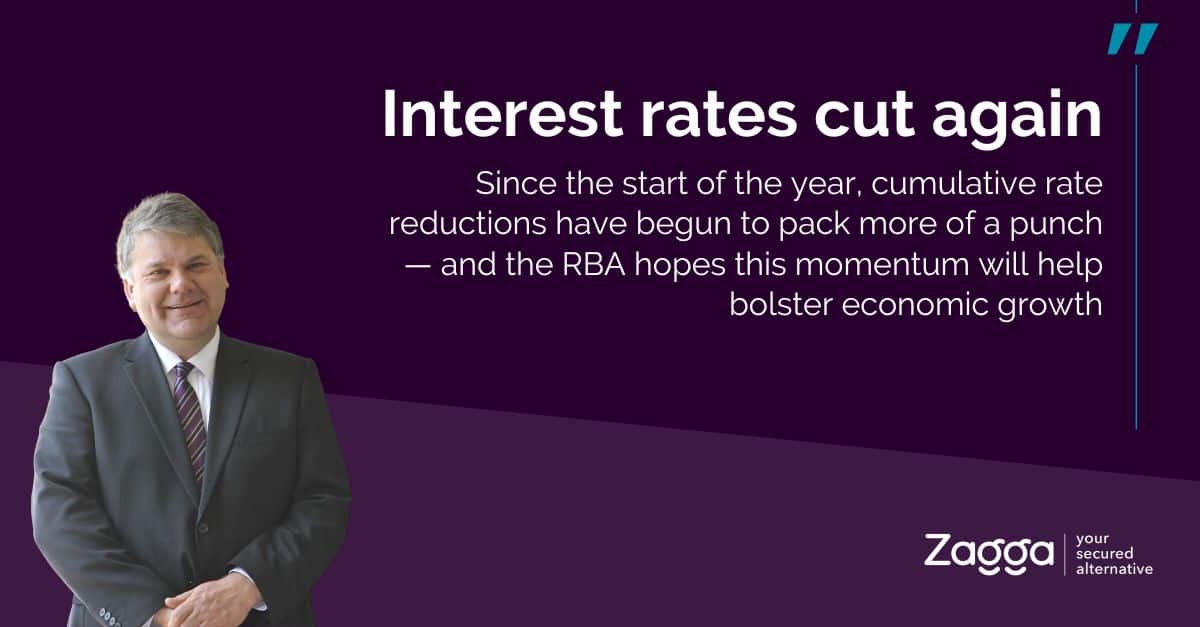 "

Interest rates cut again

Since the start of the year, cumulative rate reductions have begun to pack more of a punch — and the RBA hopes this momentum will help bolster economic growth

Zagga | your secured alternative